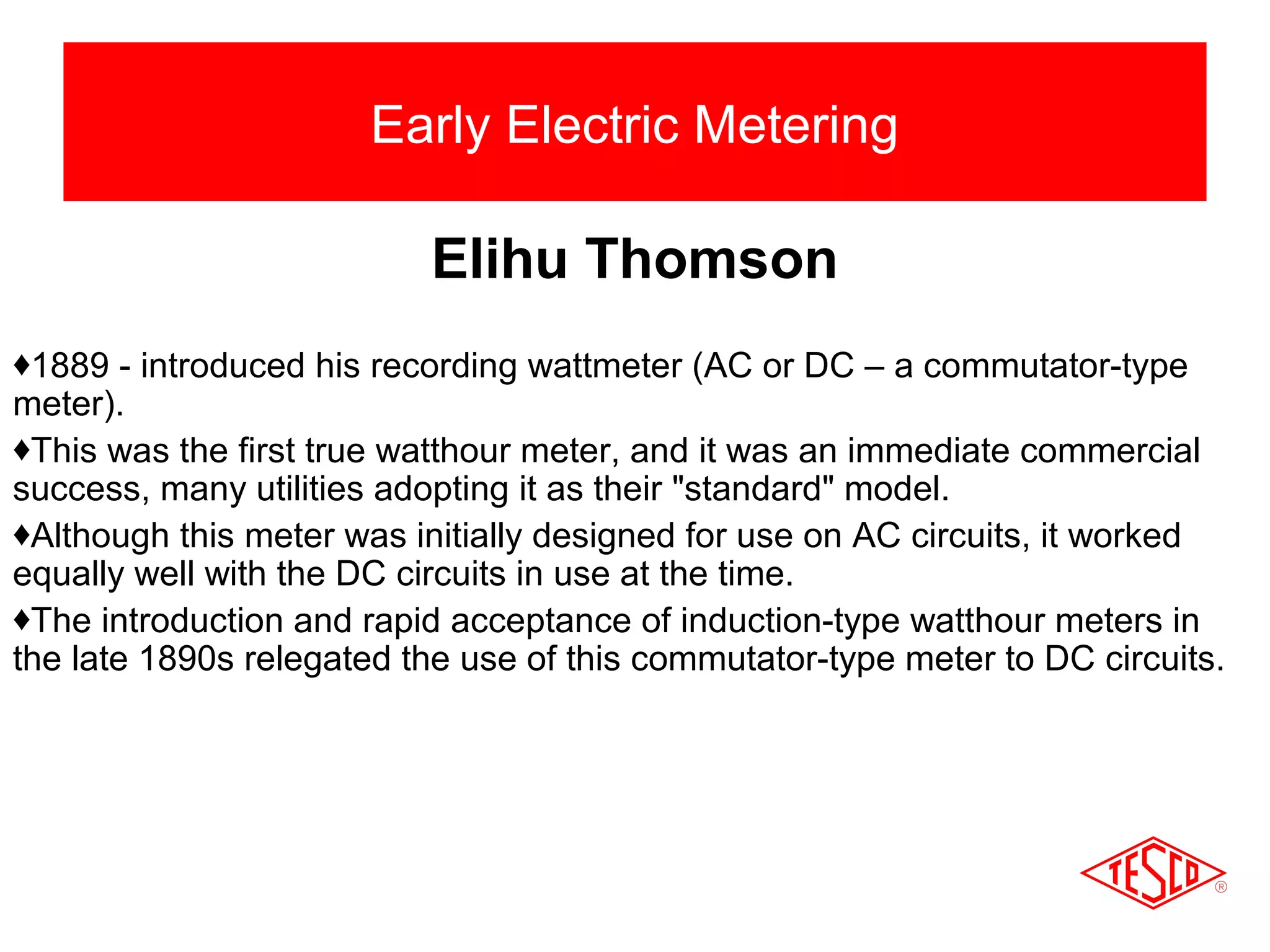 Early Electric Metering

Elihu Thomson

♦1889 - introduced his recording wattmeter (AC or DC – a commutator-type meter).

♦This was the first true watthour meter, and it was an immediate commercial success, many utilities adopting it as their "standard" model.

♦Although this meter was initially designed for use on AC circuits, it worked equally well with the DC circuits in use at the time.

♦The introduction and rapid acceptance of induction-type watthour meters in the late 1890s relegated the use of this commutator-type meter to DC circuits.

TESCO ®